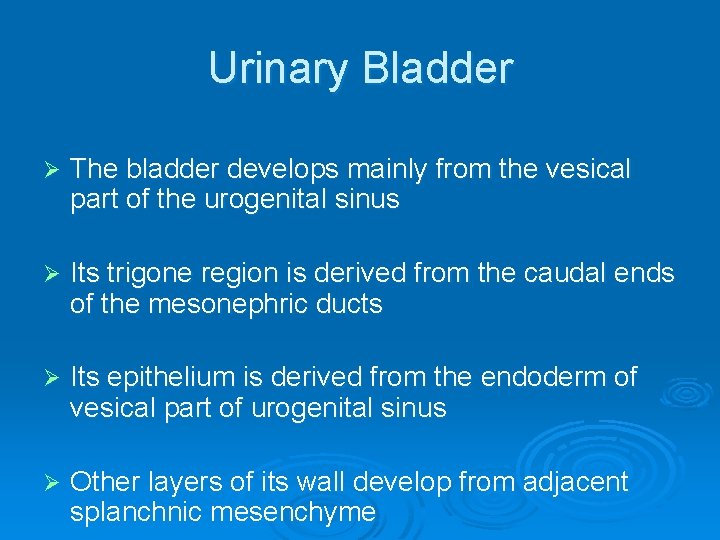 Urinary Bladder

➢ The bladder develops mainly from the vesical part of the urogenital sinus

➢ Its trigone region is derived from the caudal ends of the mesonephric ducts

➢ Its epithelium is derived from the endoderm of vesical part of urogenital sinus

➢ Other layers of its wall develop from adjacent splanchnic mesenchyme